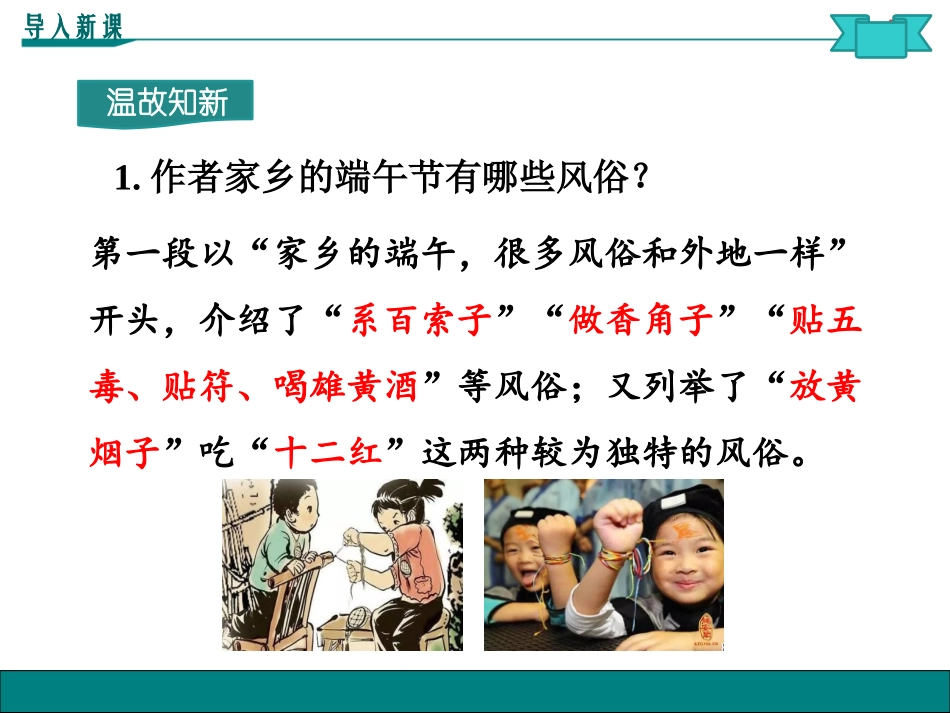 导入新课

温故知新

1. 作者家乡的端午节有哪些风俗？

第一段以“家乡的端午，很多风俗和外地一样”开头，介绍了“系百索子”“做香角子”“贴五毒、贴符、喝雄黄酒”等风俗；又列举了“放黄烟子”吃“十二红”这两种较为独特的风俗。